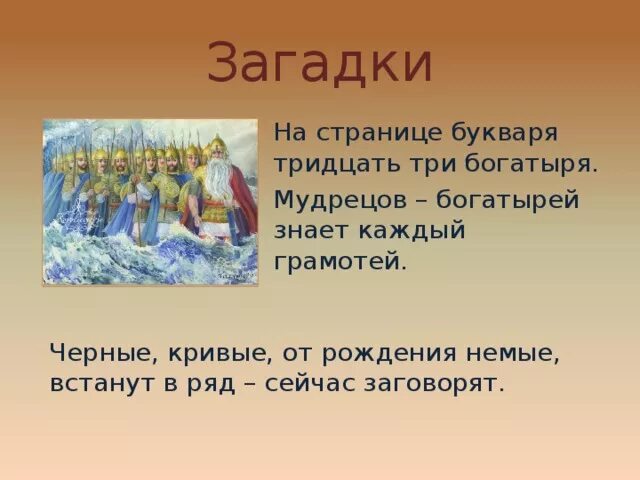 Загадки

На странице букваря тридцать три богатыря.

Мудрецов – богатырей знает каждый грамотей.

Черные, кривые, от рождения немые, встанут в ряд – сейчас заговорят.